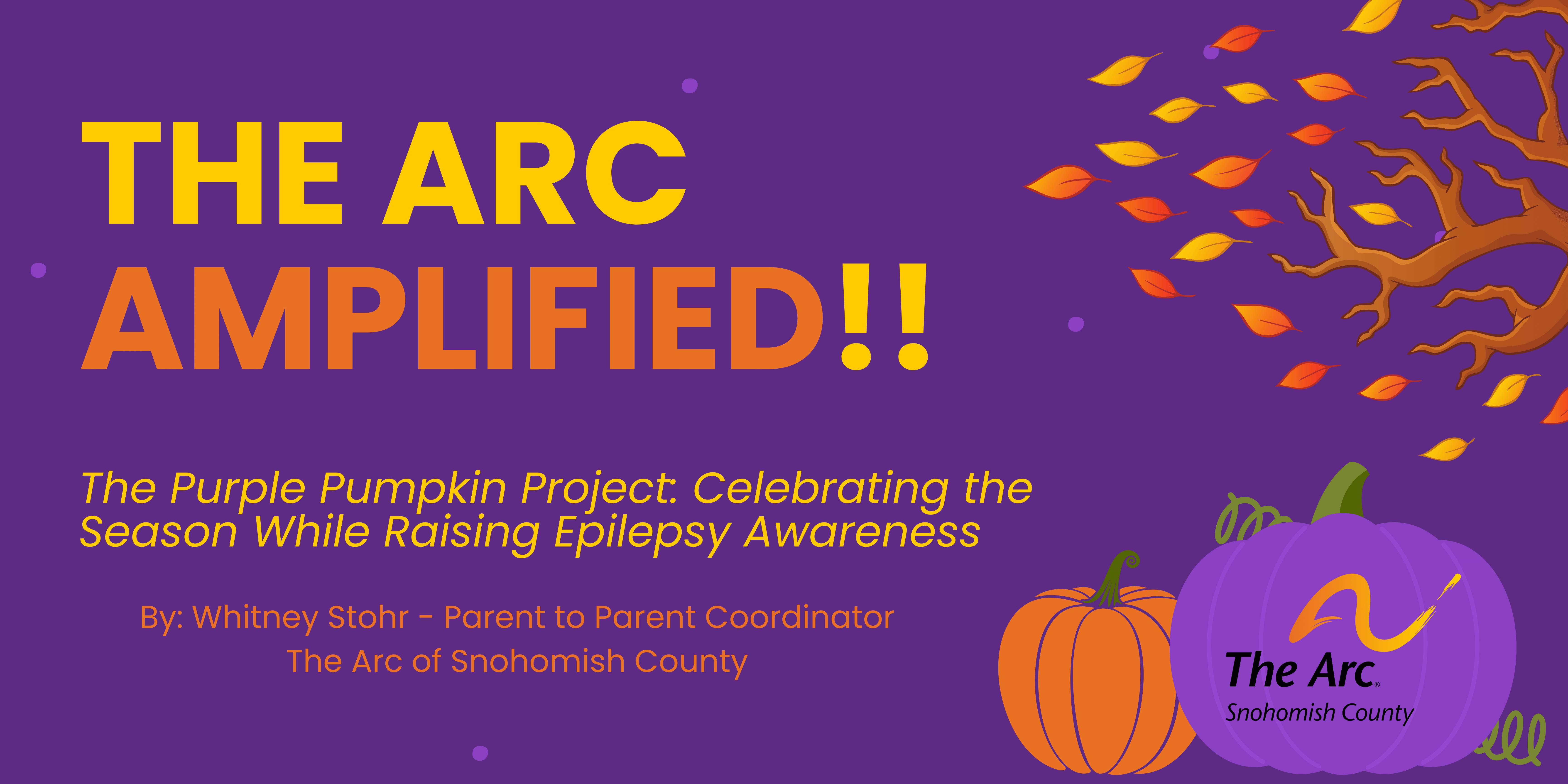 THE ARC AMPLIFIED!!

The Purple Pumpkin Project: Celebrating the Season While Raising Epilepsy Awareness

By: Whitney Stohr - Parent to Parent Coordinator
The Arc of Snohomish County

The Arc®
Snohomish County